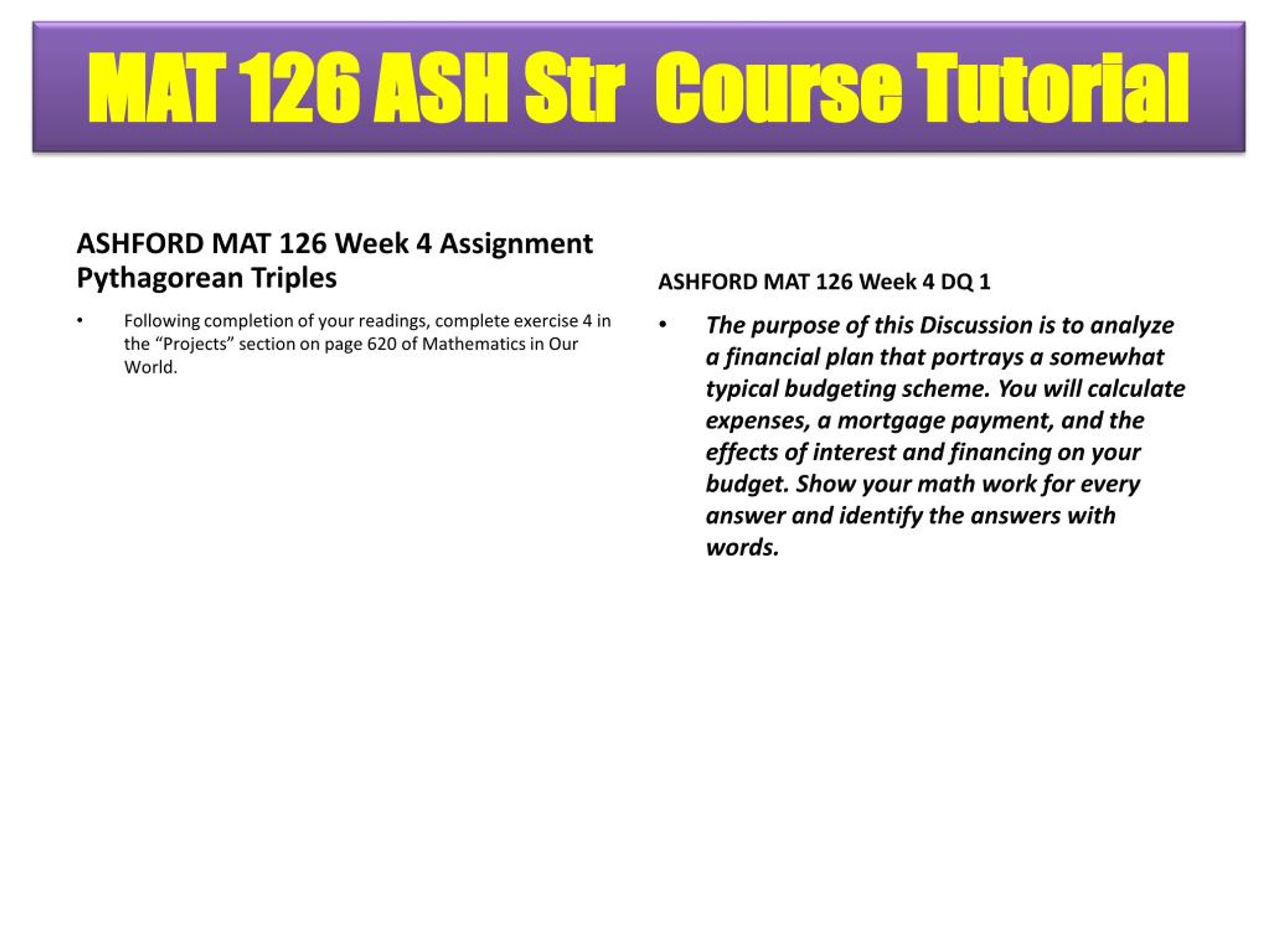 MAT 126 ASH Str Course Tutorial

ASHFORD MAT 126 Week 4 Assignment Pythagorean Triples

• Following completion of your readings, complete exercise 4 in the “Projects” section on page 620 of Mathematics in Our World.

ASHFORD MAT 126 Week 4 DQ 1

• The purpose of this Discussion is to analyze a financial plan that portrays a somewhat typical budgeting scheme. You will calculate expenses, a mortgage payment, and the effects of interest and financing on your budget. Show your math work for every answer and identify the answers with words.